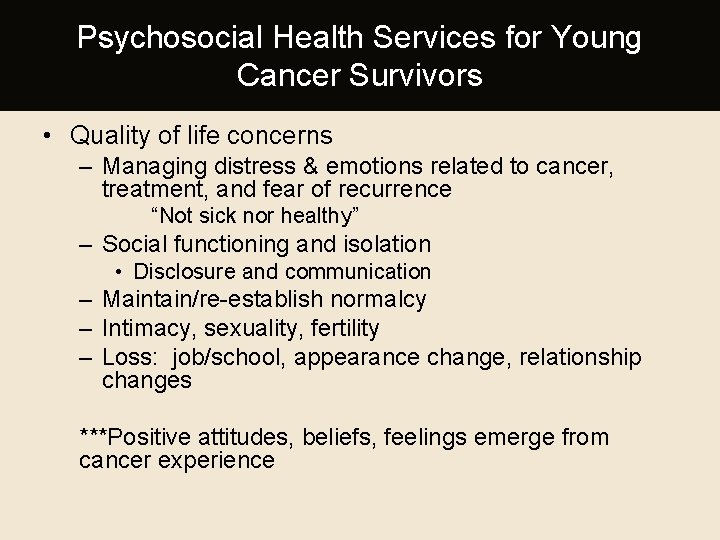 Psychosocial Health Services for Young Cancer Survivors

• Quality of life concerns
– Managing distress & emotions related to cancer, treatment, and fear of recurrence
“Not sick nor healthy”
– Social functioning and isolation
• Disclosure and communication
– Maintain/re-establish normalcy
– Intimacy, sexuality, fertility
– Loss: job/school, appearance change, relationship changes

***Positive attitudes, beliefs, feelings emerge from cancer experience